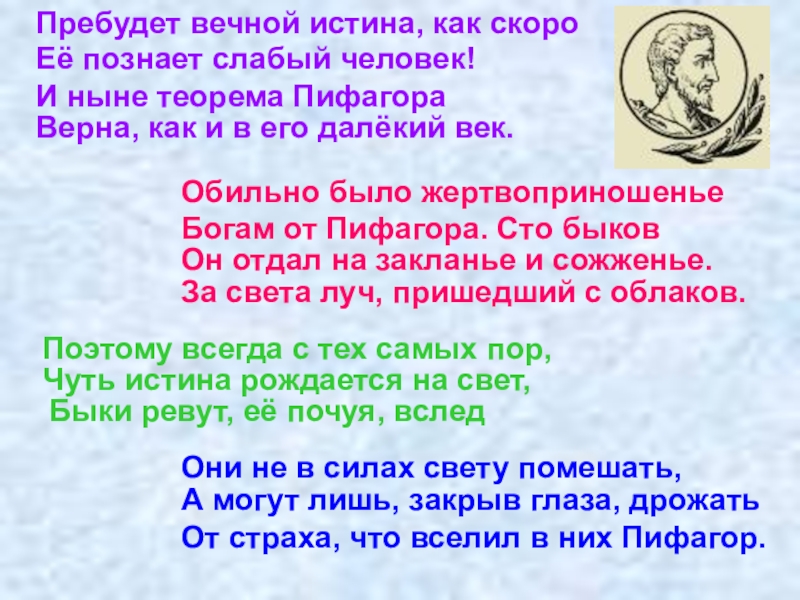 Пребудет вечной истина, как скоро
Её познает слабый человек!
И ныне теорема Пифагора
Верна, как и в его далёкий век.

Обильно было жертвоприношенье
Богам от Пифагора. Сто быков
Он отдал на закланье и сожженье.
За света луч, пришедший с облаков.

Поэтому всегда с тех самых пор,
Чуть истина рождается на свет,
Быки ревут, её почуя, вслед

Они не в силах свету помешать,
А могут лишь, закрыв глаза, дрожать
От страха, что вселил в них Пифагор.